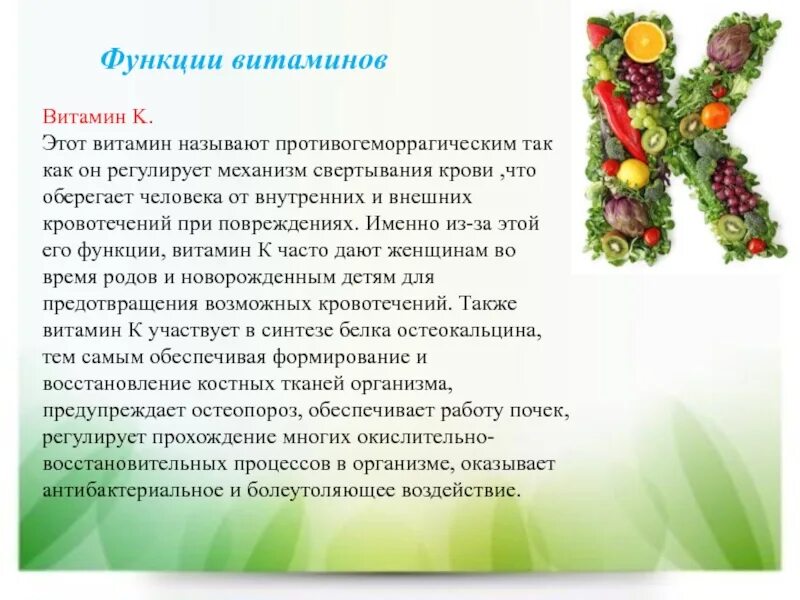 Функции витаминов

Витамин К.
Этот витамин называют противогеморрагическим так как он регулирует механизм свертывания крови ,что оберегает человека от внутренних и внешних кровотечений при повреждениях. Именно из-за этой его функции, витамин К часто дают женщинам во время родов и новорожденным детям для предотвращения возможных кровотечений. Также витамин К участвует в синтезе белка остеокальцина, тем самым обеспечивая формирование и восстановление костных тканей организма, предупреждает остеопороз, обеспечивает работу почек, регулирует прохождение многих окислительно-восстановительных процессов в организме, оказывает антибактериальное и болеутоляющее воздействие.